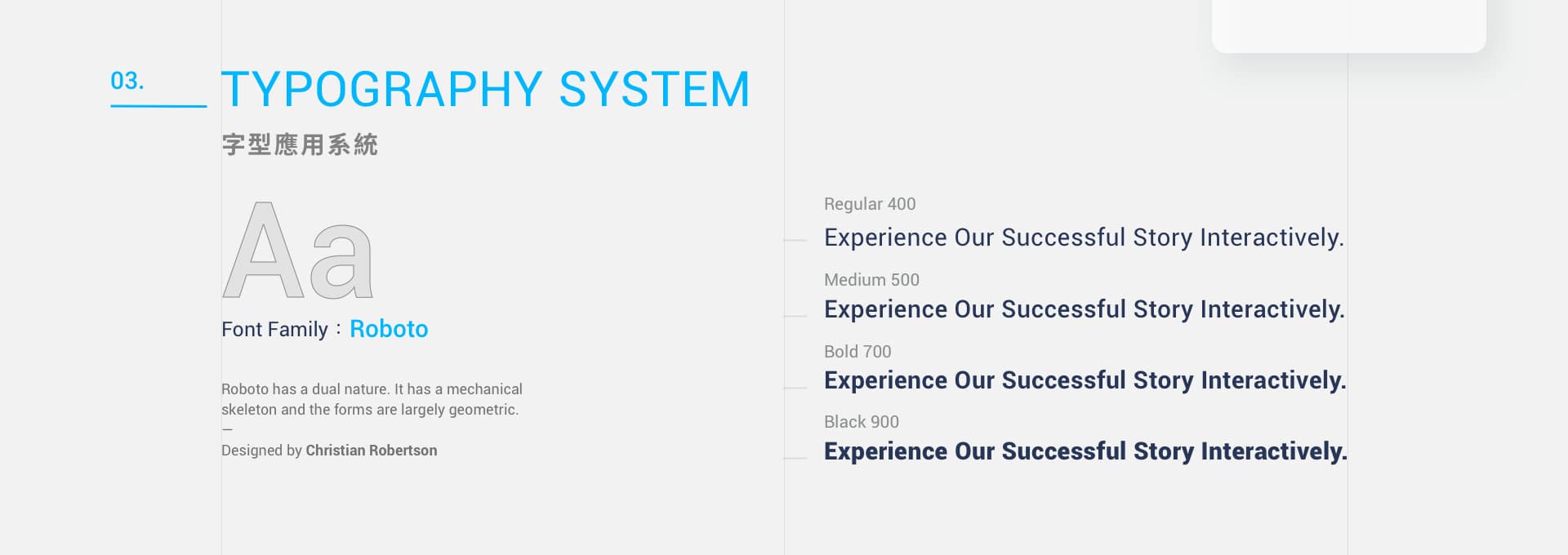 03.

TYPOGRAPHY SYSTEM

字型應用系統

Aa

Font Family：Roboto

Roboto has a dual nature. It has a mechanical skeleton and the forms are largely geometric.
—
Designed by Christian Robertson

Regular 400

Experience Our Successful Story Interactively.

Medium 500

Experience Our Successful Story Interactively.

Bold 700

Experience Our Successful Story Interactively.

Black 900

Experience Our Successful Story Interactively.